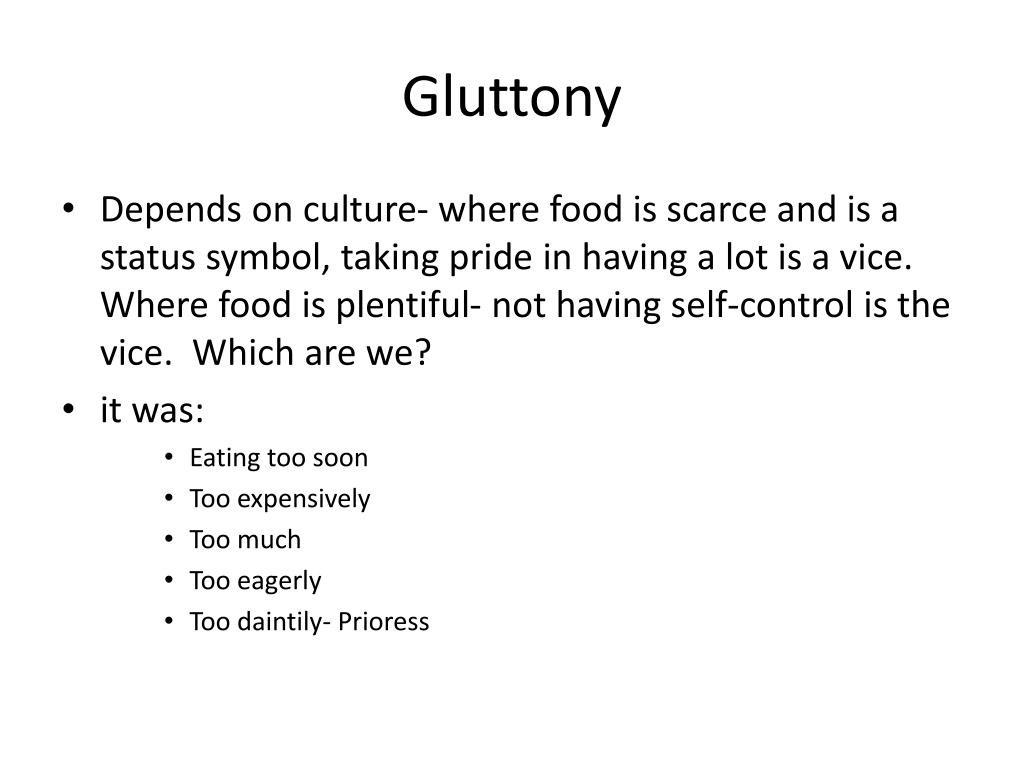 Gluttony

• Depends on culture- where food is scarce and is a status symbol, taking pride in having a lot is a vice. Where food is plentiful- not having self-control is the vice. Which are we?
• it was:
  • Eating too soon
  • Too expensively
  • Too much
  • Too eagerly
  • Too daintily- Prioress